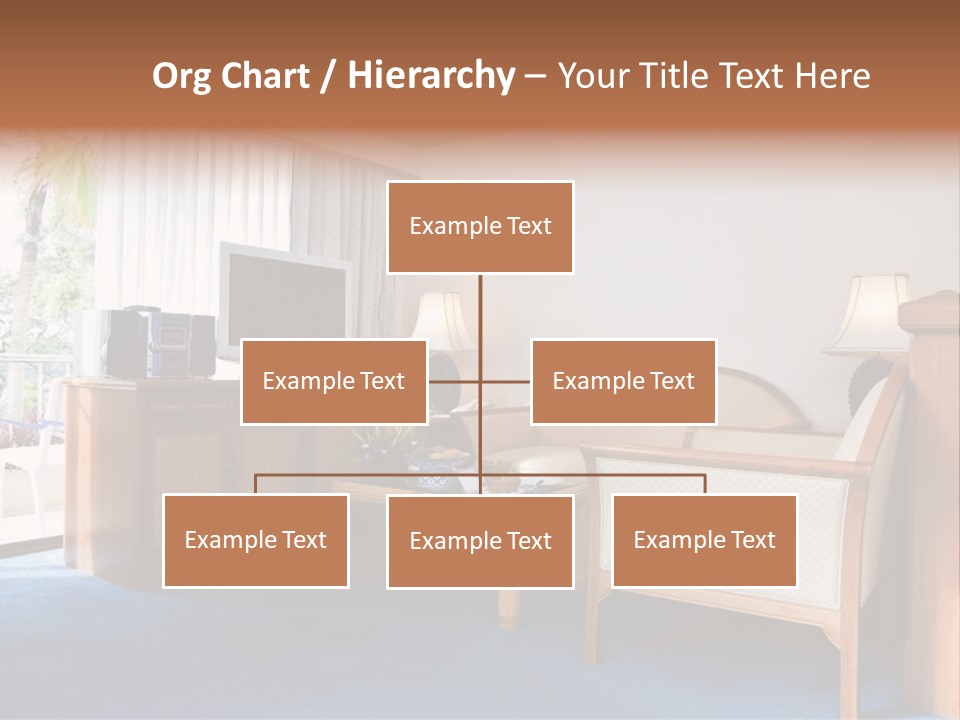 Org Chart / Hierarchy – Your Title Text Here

Example Text

Example Text

Example Text

Example Text

Example Text

Example Text